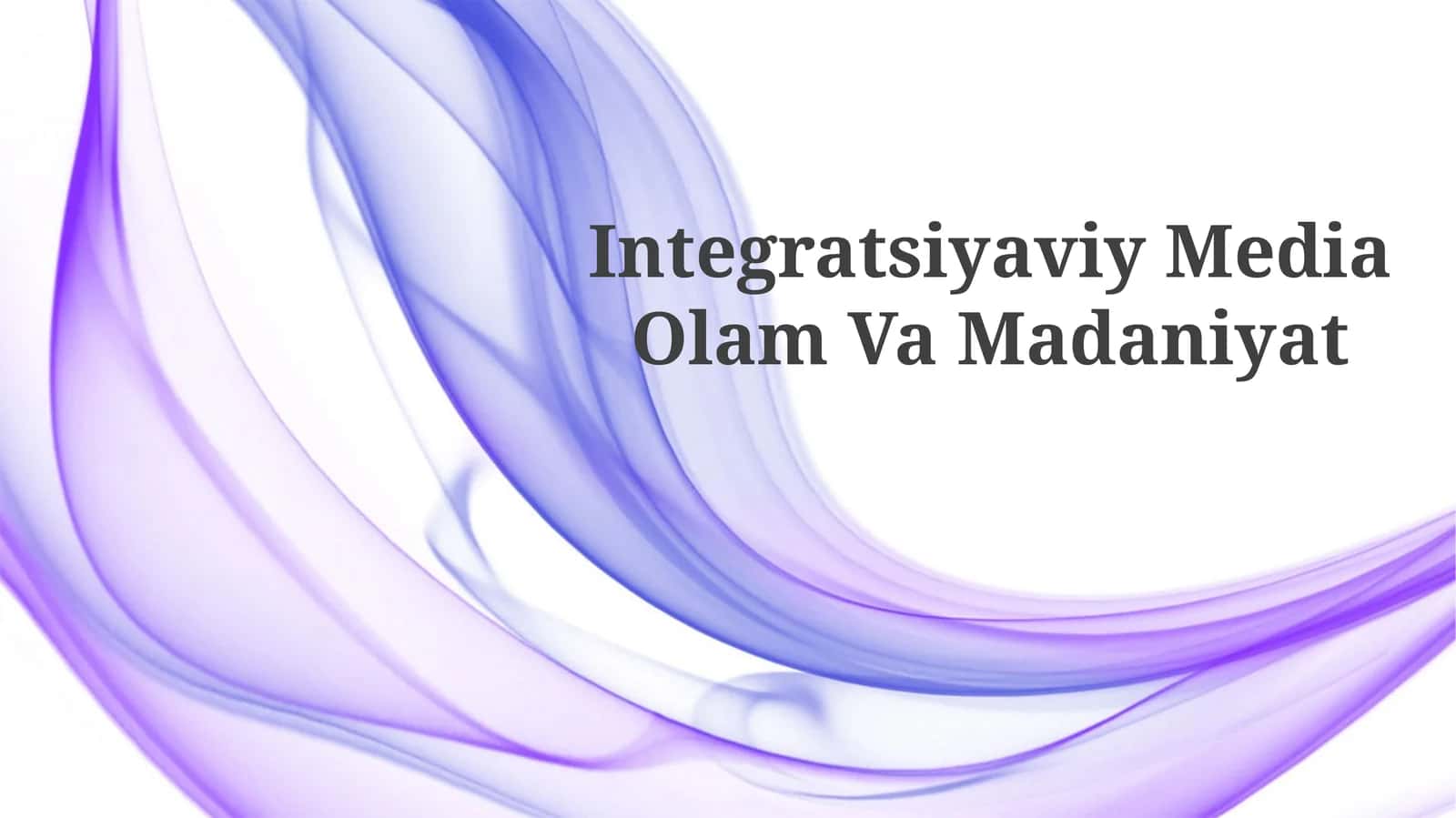 Integratsiyaviy Media Olam Va Madaniyat